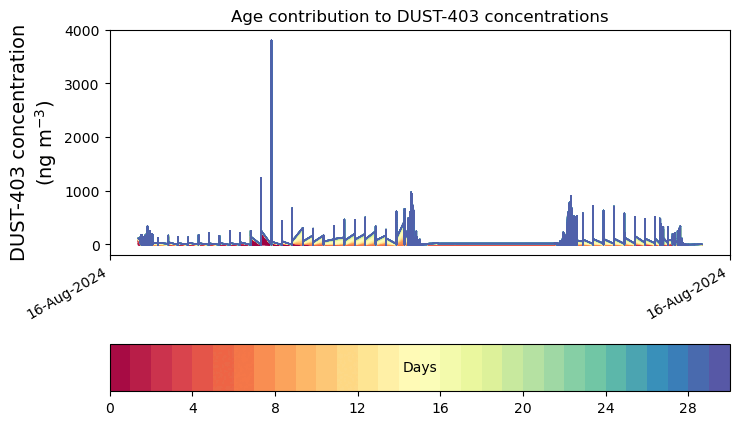 Age contribution to DUST-403 concentrations

DUST-403 concentration (ng m$^{-3}$)

4000
3000
2000
1000
0

16-Aug-2024
16-Aug-2024

Days

0
4
8
12
16
20
24
28